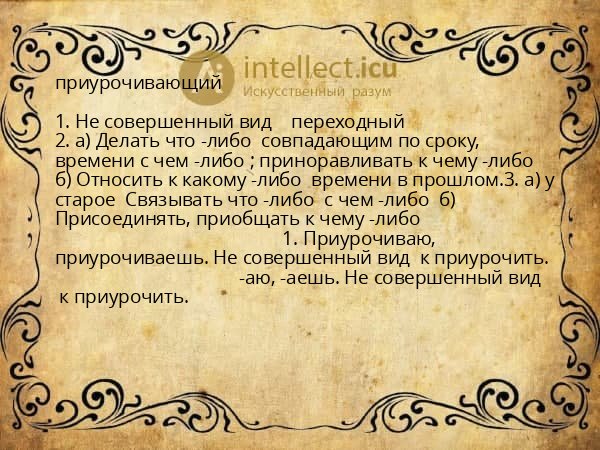 intellect.icu
Искусственный разум

приурочивающий

1. Не совершенный вид переходный
2. а) Делать что -либо совпадающим по сроку, времени с чем -либо ; приноравливать к чему -либо
б) Относить к какому -либо времени в прошлом.3. а) у старое Связывать что -либо с чем -либо б) Присоединять, приобщать к чему -либо
1. Приурочиваю, приурочиваешь. Не совершенный вид к приурочить.
-аю, -аешь. Не совершенный вид к приурочить.